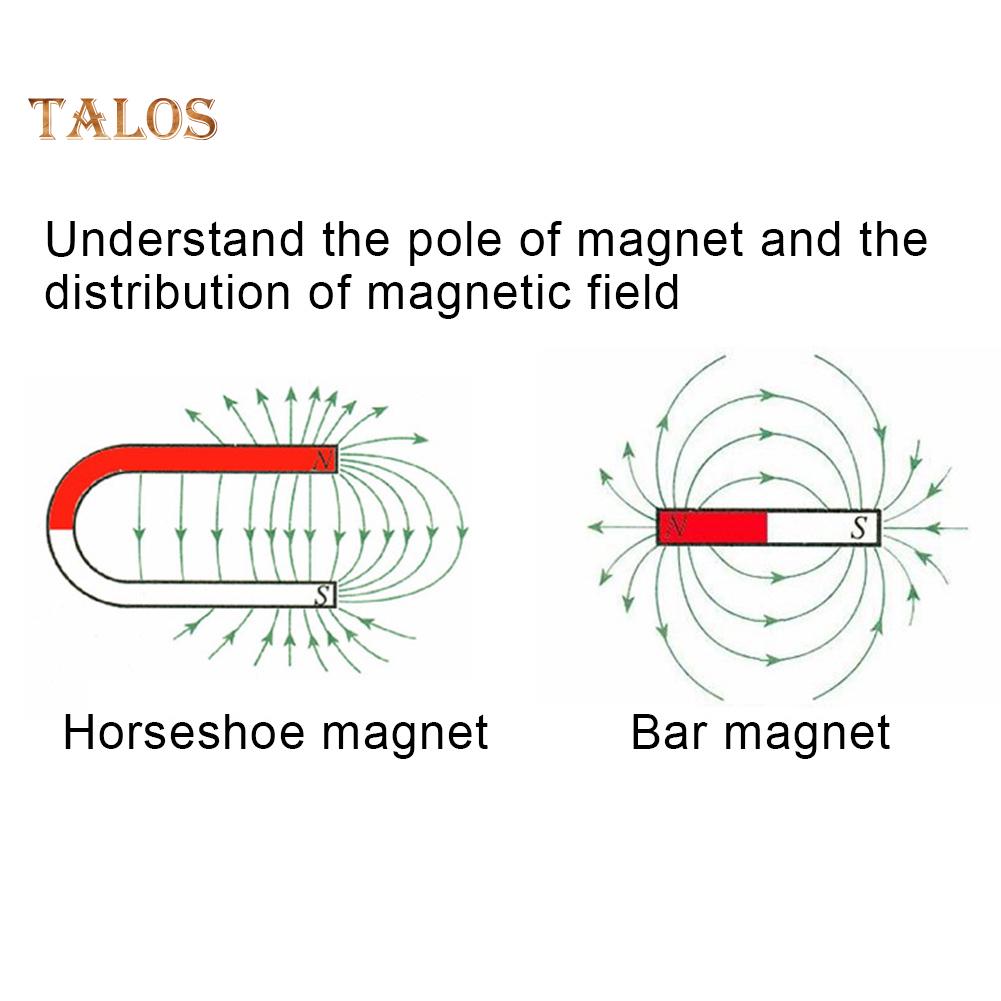 TALOS

Understand the pole of magnet and the distribution of magnetic field

N
S

N
S

Horseshoe magnet

Bar magnet